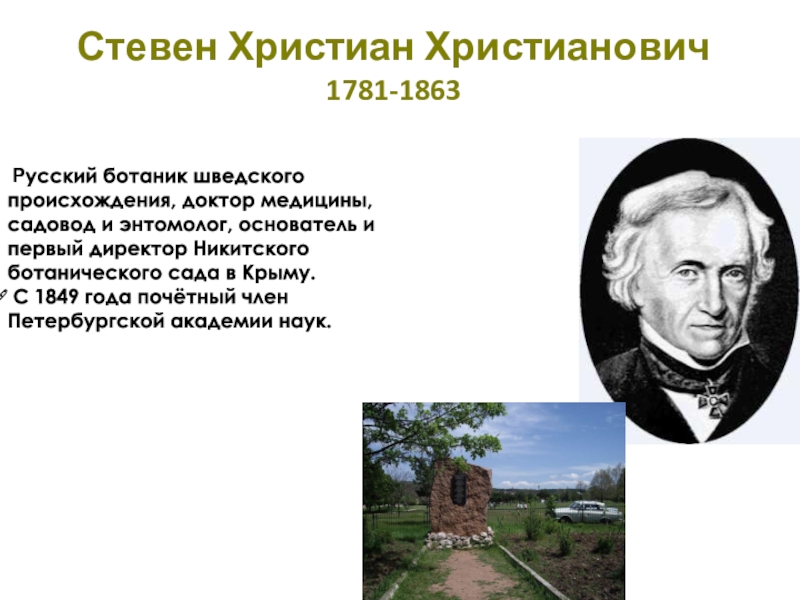 Стевен Христиан Христианович
1781-1863

Русский ботаник шведского происхождения, доктор медицины, садовод и энтомолог, основатель и первый директор Никитского ботанического сада в Крыму.
С 1849 года почётный член Петербургской академии наук.